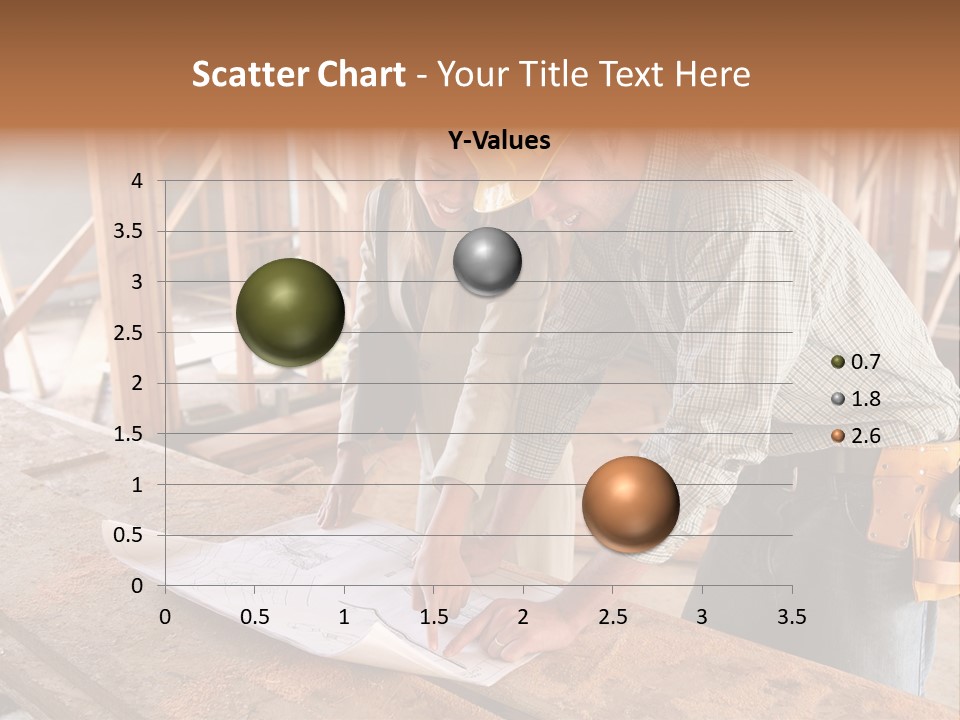 Scatter Chart - Your Title Text Here

Y-Values

4
3.5
3
2.5
2
1.5
1
0.5
0

0 0.5 1 1.5 2 2.5 3 3.5

0.7
1.8
2.6